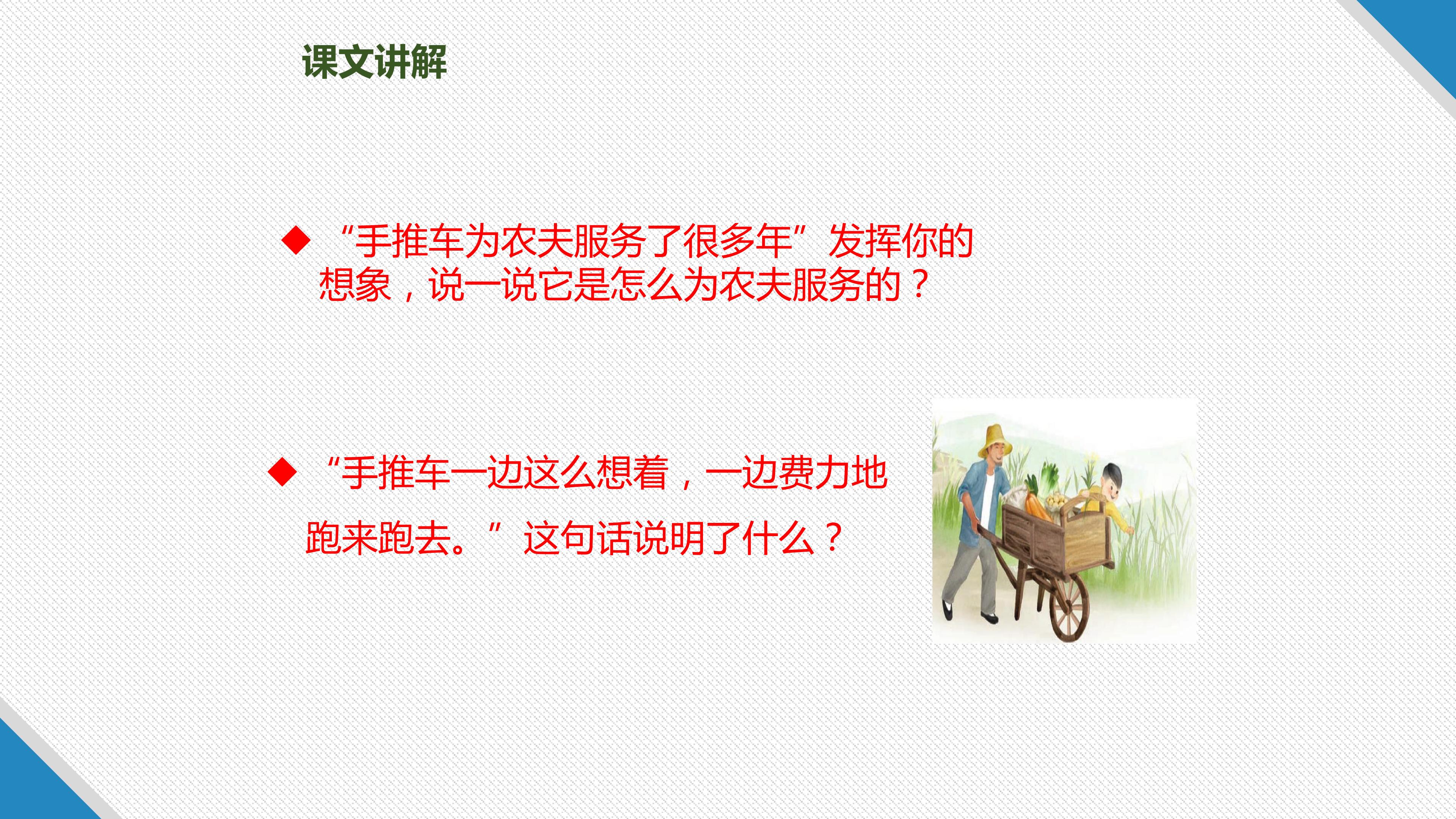 课文讲解

◆ “手推车为农夫服务了很多年”发挥你的想象，说一说它是怎么为农夫服务的？

◆ “手推车一边这么想着，一边费力地跑来跑去。”这句话说明了什么？